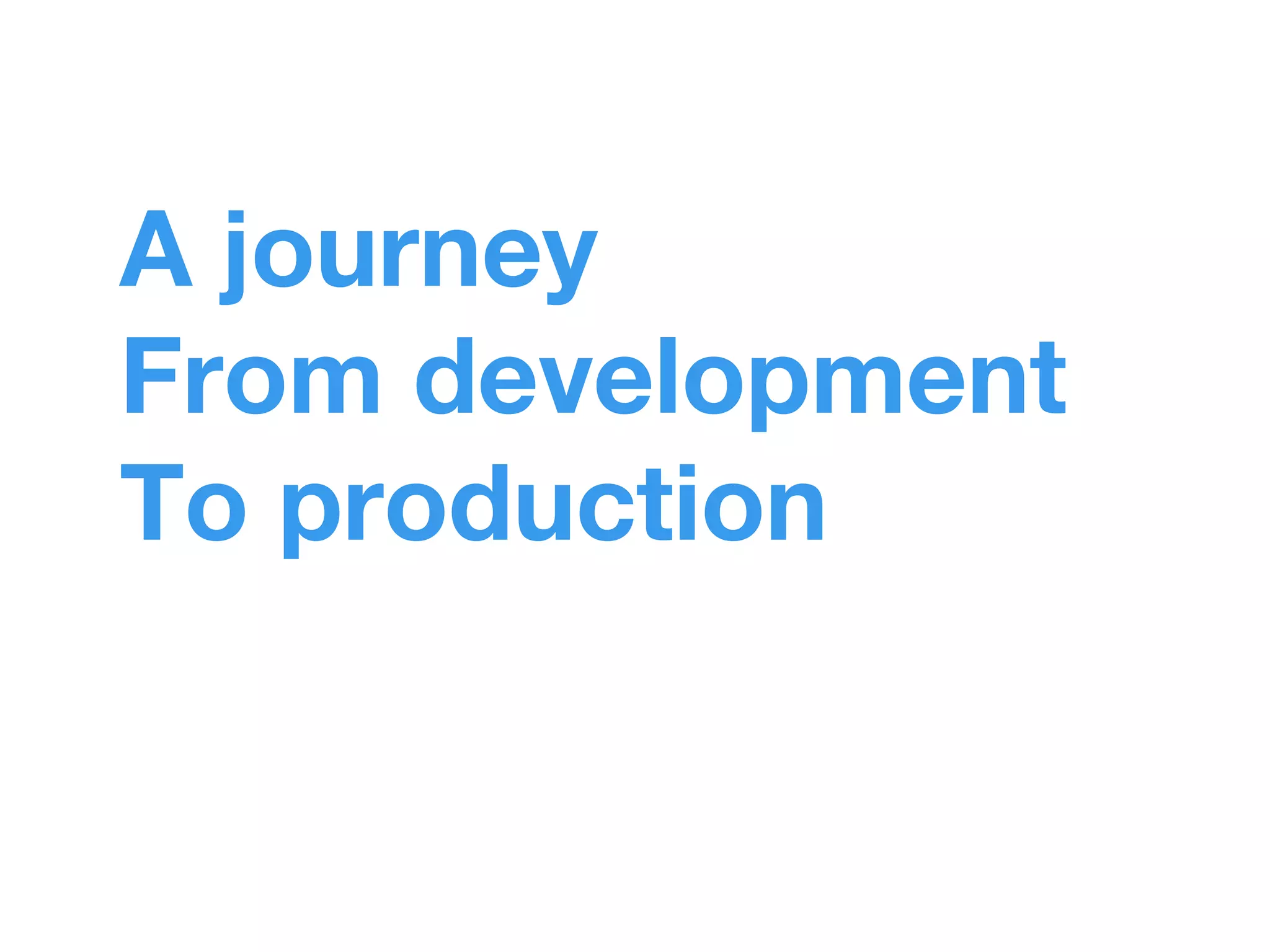 A journey
From development
To production